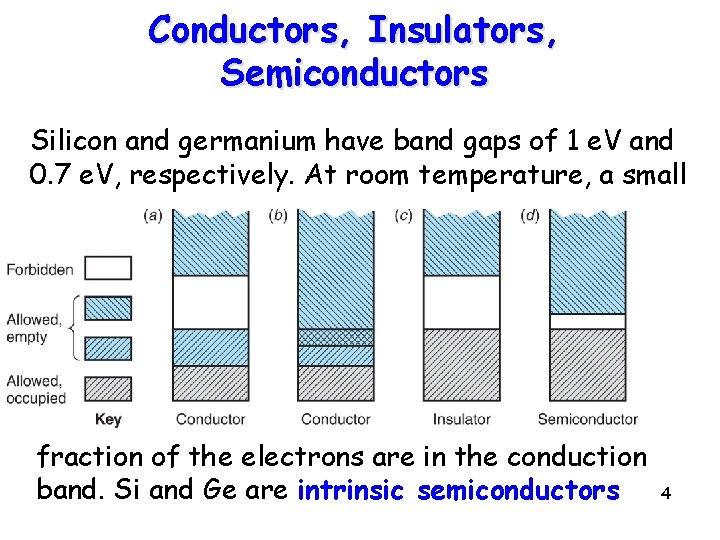 Conductors, Insulators, Semiconductors

Silicon and germanium have band gaps of 1 eV and 0.7 eV, respectively. At room temperature, a small

(a) (b) (c) (d)

Forbidden

Allowed, empty

Allowed, occupied

Key

Conductor

Conductor

Insulator

Semiconductor

fraction of the electrons are in the conduction band. Si and Ge are intrinsic semiconductors

4